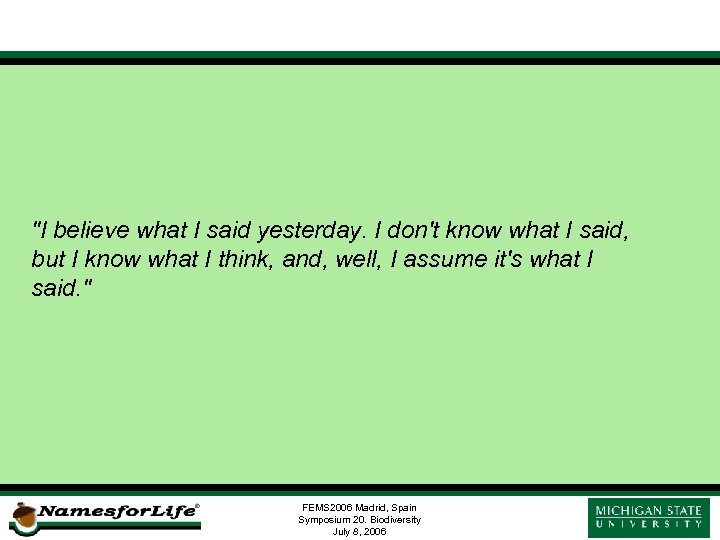 "I believe what I said yesterday. I don't know what I said, but I know what I think, and, well, I assume it's what I said."

NamesforLife®

FEMS2006 Madrid, Spain
Symposium 20. Biodiversity
July 8, 2006

MICHIGAN STATE
UNIVERSITY